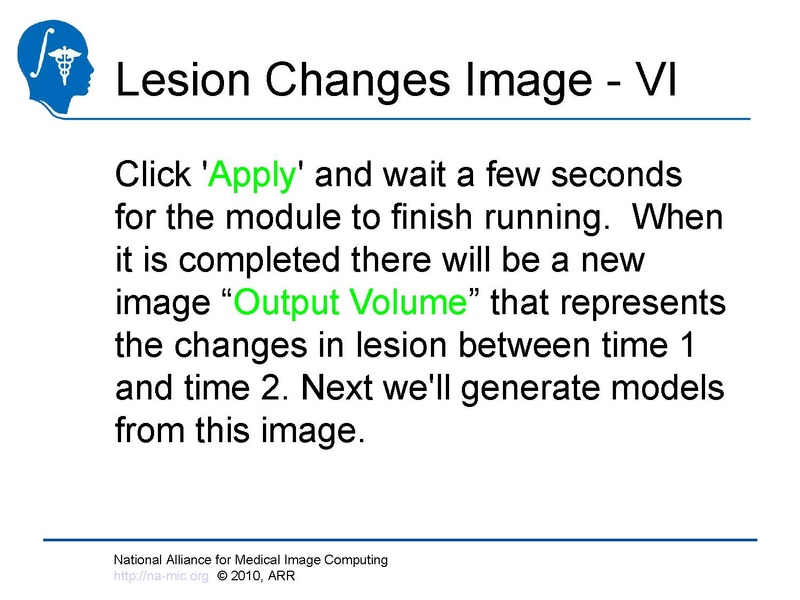 Lesion Changes Image - VI

Click 'Apply' and wait a few seconds for the module to finish running.  When it is completed there will be a new image “Output Volume” that represents the changes in lesion between time 1 and time 2. Next we'll generate models from this image.

National Alliance for Medical Image Computing
http://na-mic.org © 2010, ARR